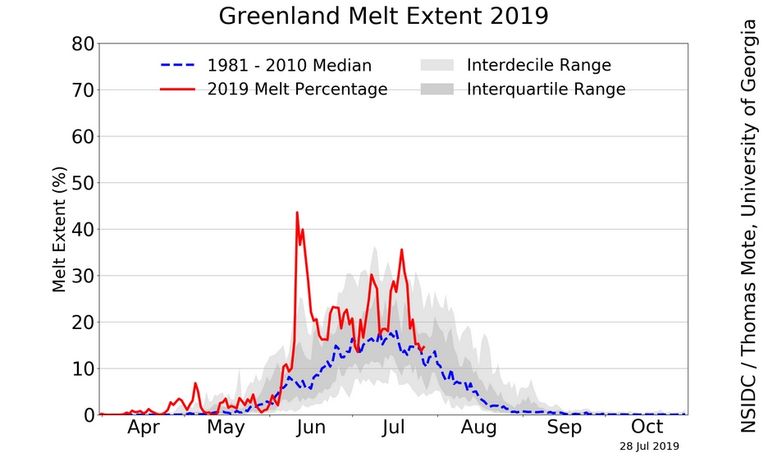 Greenland Melt Extent 2019

1981 - 2010 Median
2019 Melt Percentage
Interdecile Range
Interquartile Range

Melt Extent (%)

80
70
60
50
40
30
20
10
0

Apr
May
Jun
Jul
Aug
Sep
Oct

28 Jul 2019

NSIDC / Thomas Mote, University of Georgia